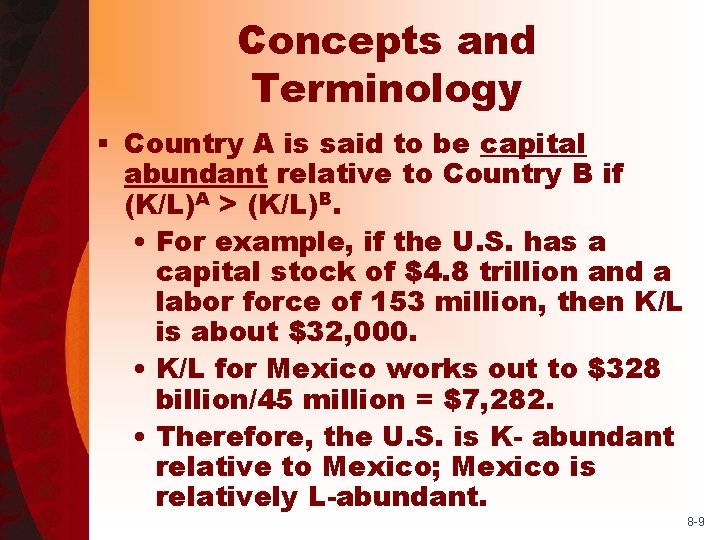 Concepts and Terminology

▪ Country A is said to be capital abundant relative to Country B if $(K/L)^A > (K/L)^B$.

• For example, if the U.S. has a capital stock of \$4.8 trillion and a labor force of 153 million, then K/L is about \$32,000.

• K/L for Mexico works out to \$328 billion/45 million = \$7,282.

• Therefore, the U.S. is K- abundant relative to Mexico; Mexico is relatively L-abundant.

8-9